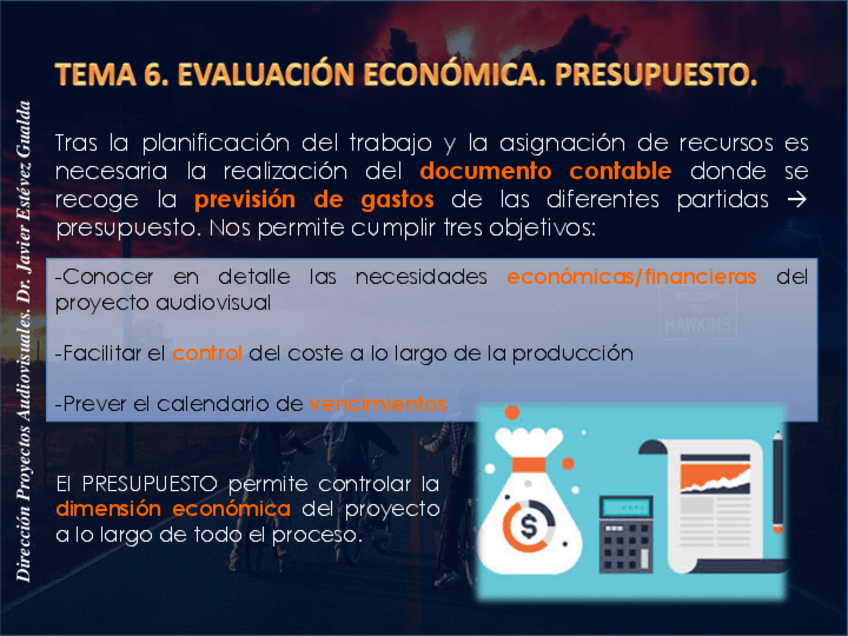 Dirección Proyectos Audiovisuales. Dr. Javier Estévez Gualda

TEMA 6. EVALUACIÓN ECONÓMICA. PRESUPUESTO.

Tras la planificación del trabajo y la asignación de recursos es necesaria la realización del documento contable donde se recoge la previsión de gastos de las diferentes partidas → presupuesto. Nos permite cumplir tres objetivos:

-Conocer en detalle las necesidades económicas/financieras del proyecto audiovisual

-Facilitar el control del coste a lo largo de la producción

-Prever el calendario de vencimientos

WELCOME TO HAWKINS

El PRESUPUESTO permite controlar la dimensión económica del proyecto a lo largo de todo el proceso.

$